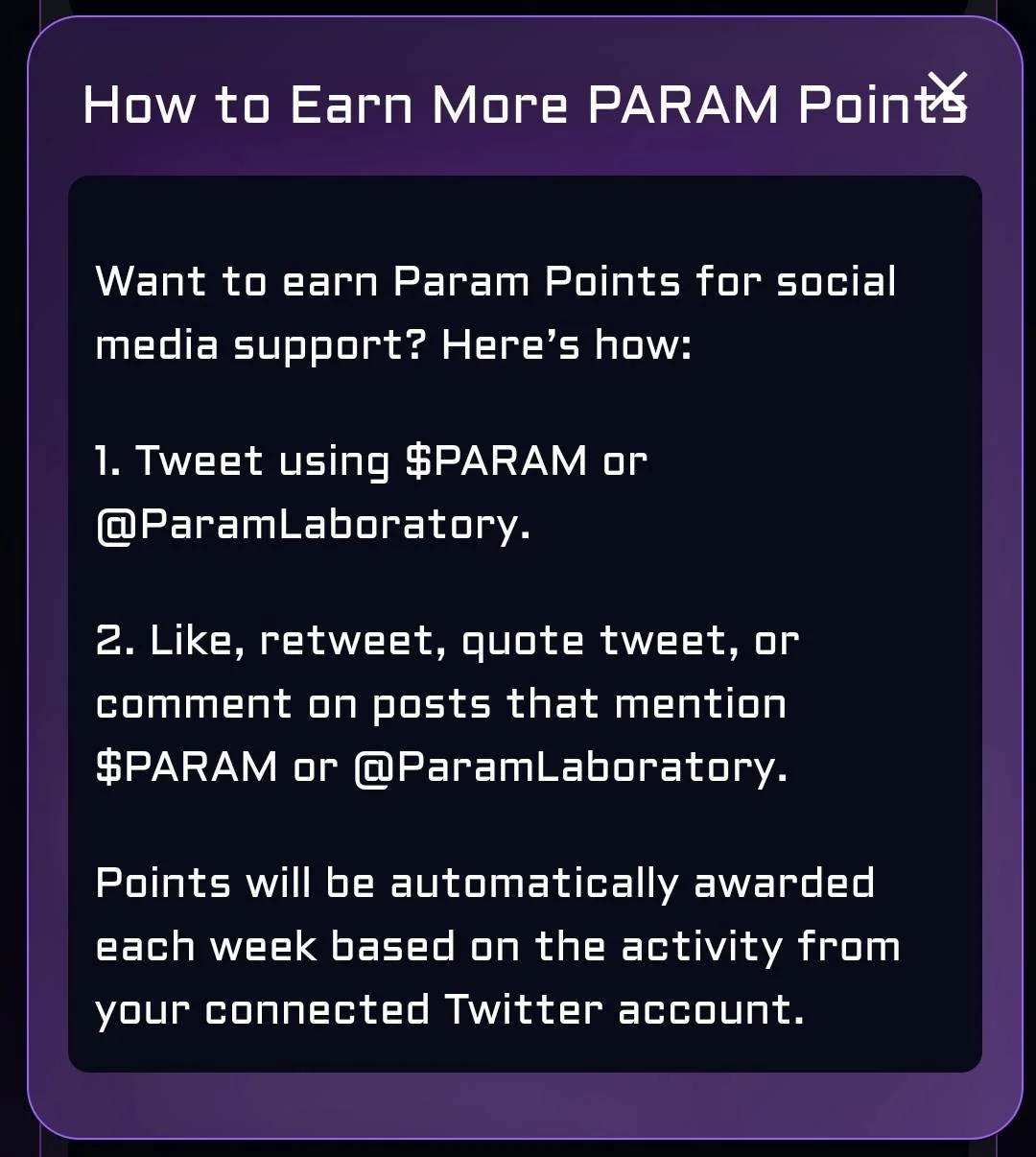 How to Earn More PARAM Points

×

Want to earn Param Points for social media support? Here's how:

1. Tweet using \$PARAM or @ParamLaboratory.

2. Like, retweet, quote tweet, or comment on posts that mention \$PARAM or @ParamLaboratory.

Points will be automatically awarded each week based on the activity from your connected Twitter account.